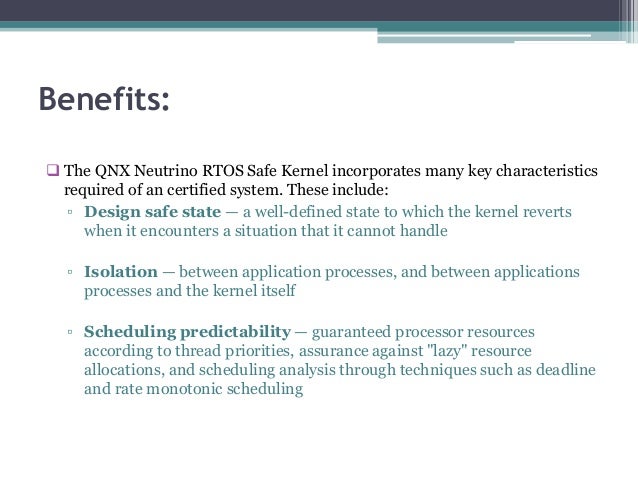 Benefits:

❑ The QNX Neutrino RTOS Safe Kernel incorporates many key characteristics required of an certified system. These include:

▫ Design safe state — a well-defined state to which the kernel reverts when it encounters a situation that it cannot handle

▫ Isolation — between application processes, and between applications processes and the kernel itself

▫ Scheduling predictability — guaranteed processor resources according to thread priorities, assurance against "lazy" resource allocations, and scheduling analysis through techniques such as deadline and rate monotonic scheduling